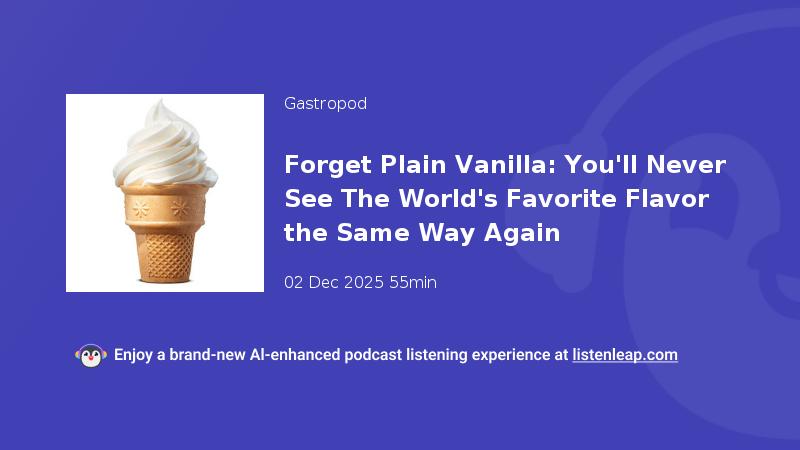 Gastropod

Forget Plain Vanilla: You'll Never See The World's Favorite Flavor the Same Way Again

02 Dec 2025 55min

Enjoy a brand-new AI-enhanced podcast listening experience at listenleap.com